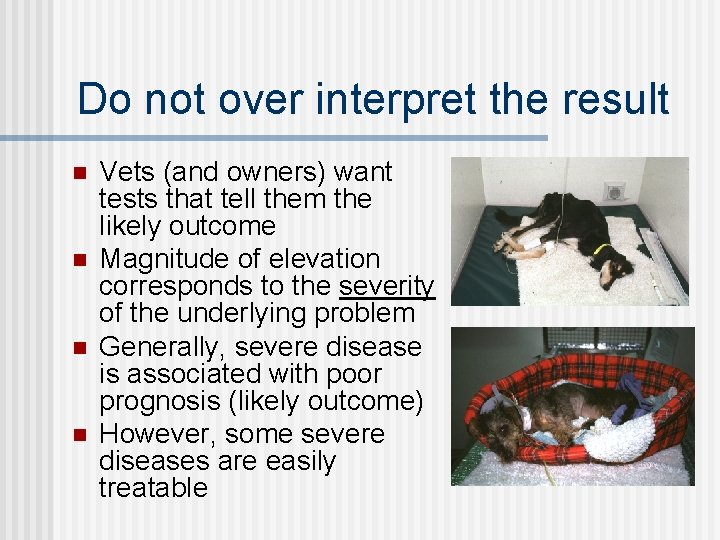 Do not over interpret the result

- Vets (and owners) want tests that tell them the likely outcome
- Magnitude of elevation corresponds to the severity of the underlying problem
- Generally, severe disease is associated with poor prognosis (likely outcome)
- However, some severe diseases are easily treatable